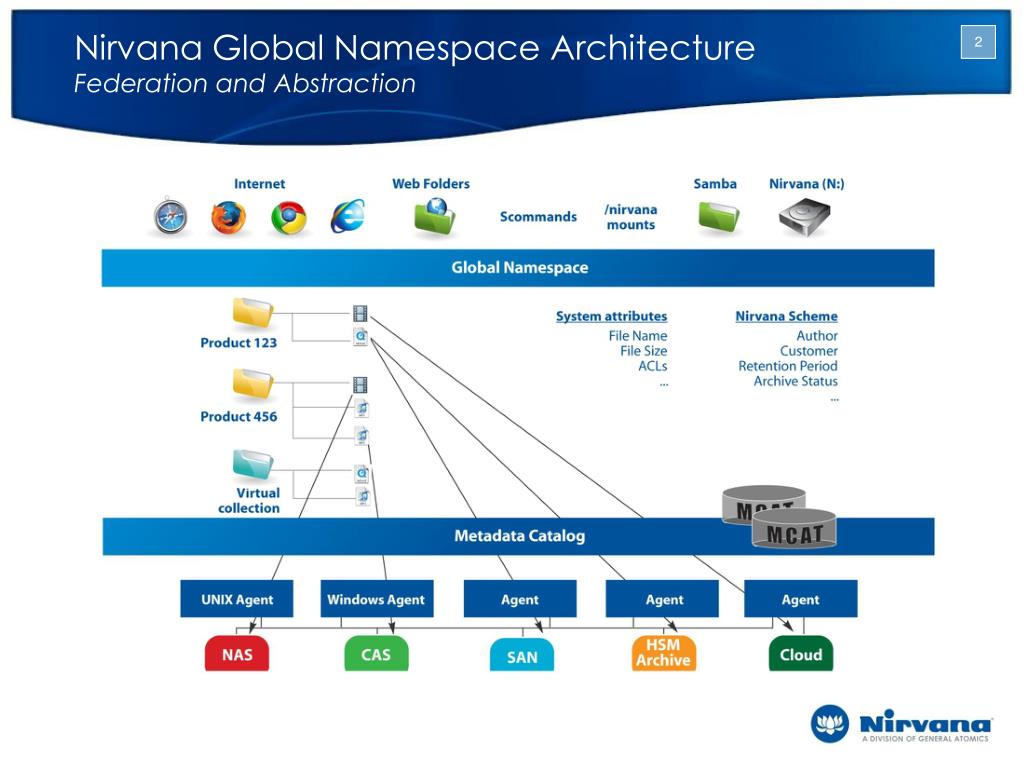 Nirvana Global Namespace Architecture
Federation and Abstraction

2

Internet

Web Folders

Scommands

/nirvana mounts

Samba

Nirvana (N:)

Global Namespace

Product 123

Product 456

Virtual collection

System attributes
File Name
File Size
ACLs
...

Nirvana Scheme
Author
Customer
Retention Period
Archive Status
...

MCAT

MCAT

Metadata Catalog

UNIX Agent

Windows Agent

Agent

Agent

Agent

NAS

CAS

SAN

HSM Archive

Cloud

Nirvana
A DIVISION OF GENERAL ATOMICS